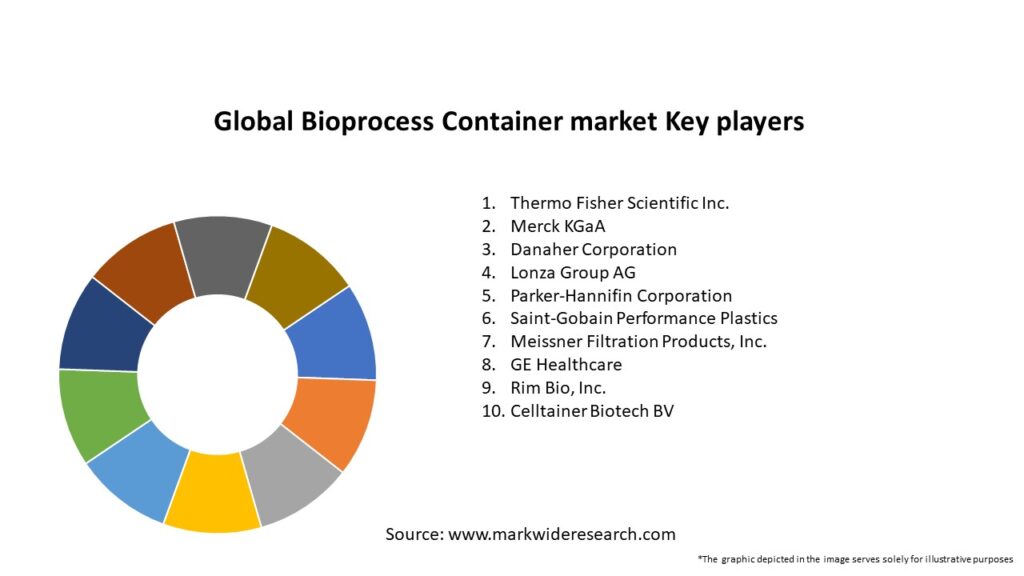 Global Bioprocess Container market Key players

1. Thermo Fisher Scientific Inc.
2. Merck KGaA
3. Danaher Corporation
4. Lonza Group AG
5. Parker-Hannifin Corporation
6. Saint-Gobain Performance Plastics
7. Meissner Filtration Products, Inc.
8. GE Healthcare
9. Rim Bio, Inc.
10. Celltainer Biotech BV

Source: www.markwideresearch.com

*The graphic depicted in the image serves solely for illustrative purposes